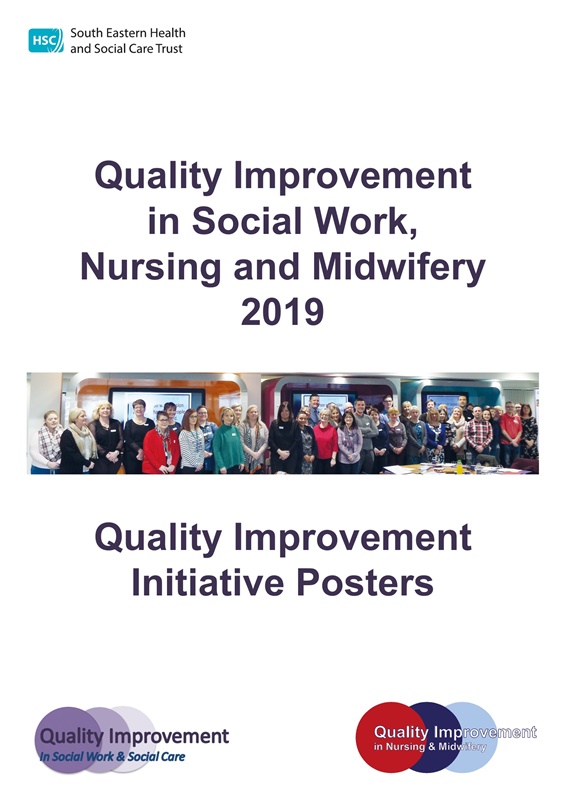 HSC South Eastern Health and Social Care Trust

Quality Improvement in Social Work, Nursing and Midwifery 2019

Quality Improvement Initiative Posters

Quality Improvement
In Social Work & Social Care

Quality Improvement
in Nursing & Midwifery